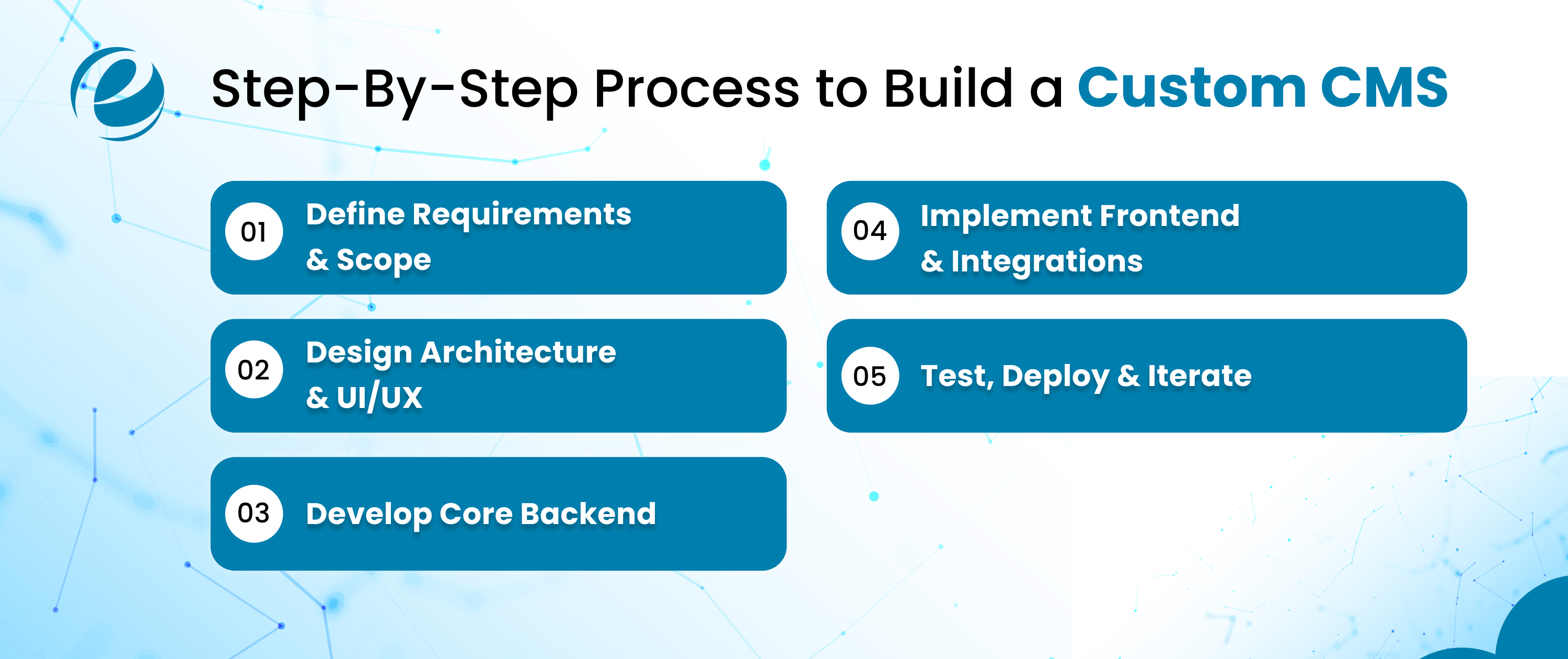 Step-By-Step Process to Build a Custom CMS

01 Define Requirements & Scope

02 Design Architecture & UI/UX

03 Develop Core Backend

04 Implement Frontend & Integrations

05 Test, Deploy & Iterate